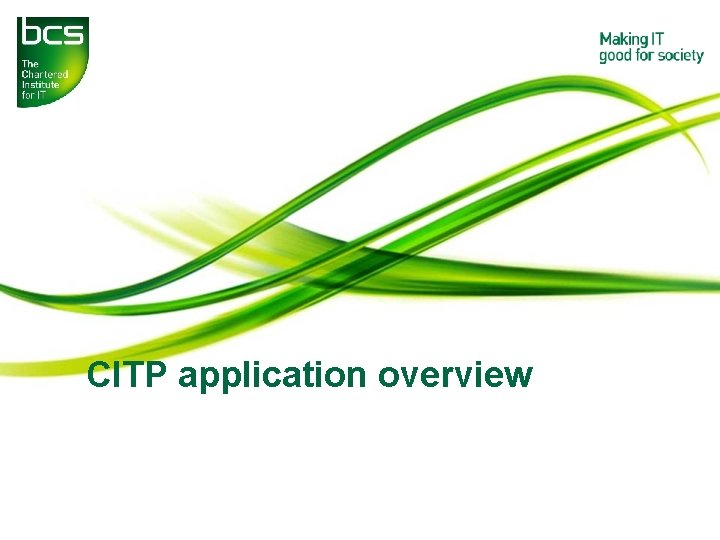 bcs
The Chartered Institute for IT

Making IT good for society

CITP application overview